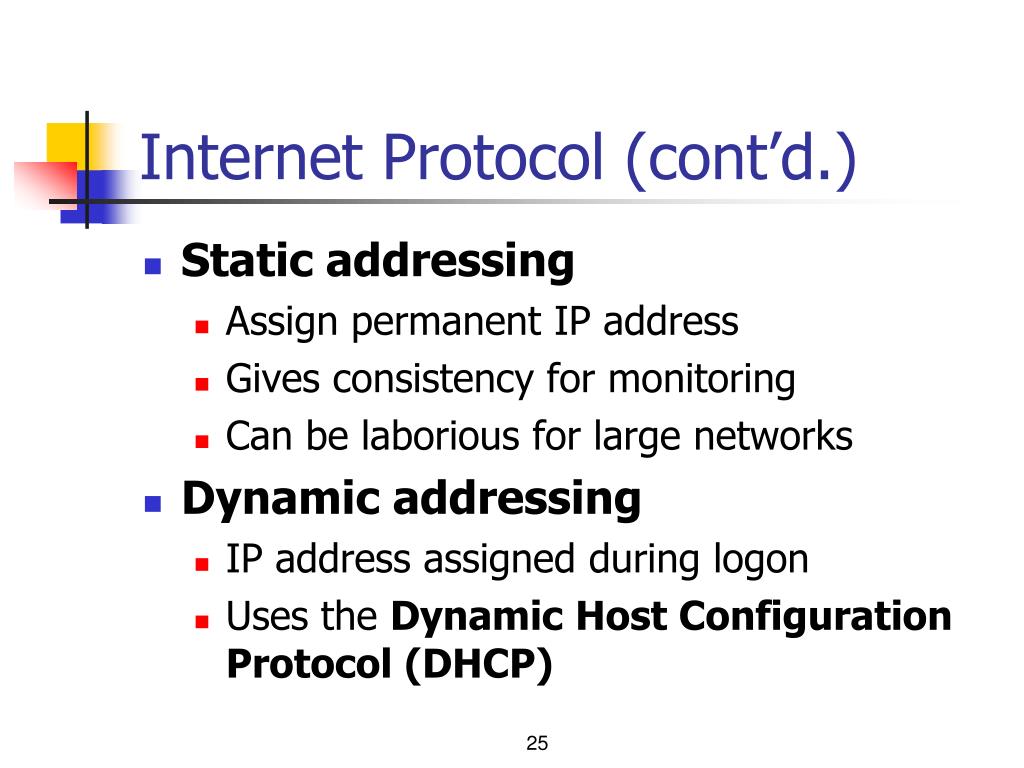 Internet Protocol (cont’d.)

- Static addressing
  - Assign permanent IP address
  - Gives consistency for monitoring
  - Can be laborious for large networks
- Dynamic addressing
  - IP address assigned during logon
  - Uses the Dynamic Host Configuration Protocol (DHCP)

25